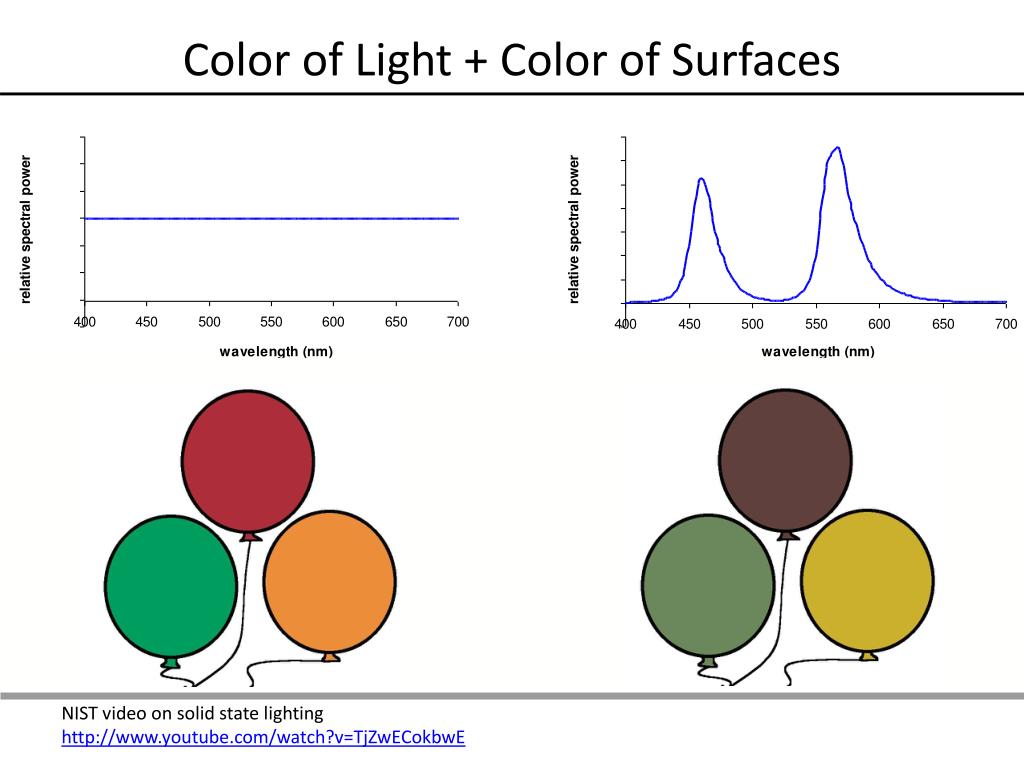 Color of Light + Color of Surfaces

relative spectral power

400 450 500 550 600 650 700

wavelength (nm)

relative spectral power

400 450 500 550 600 650 700

wavelength (nm)

NIST video on solid state lighting
http://www.youtube.com/watch?v=TjZwECokbwE